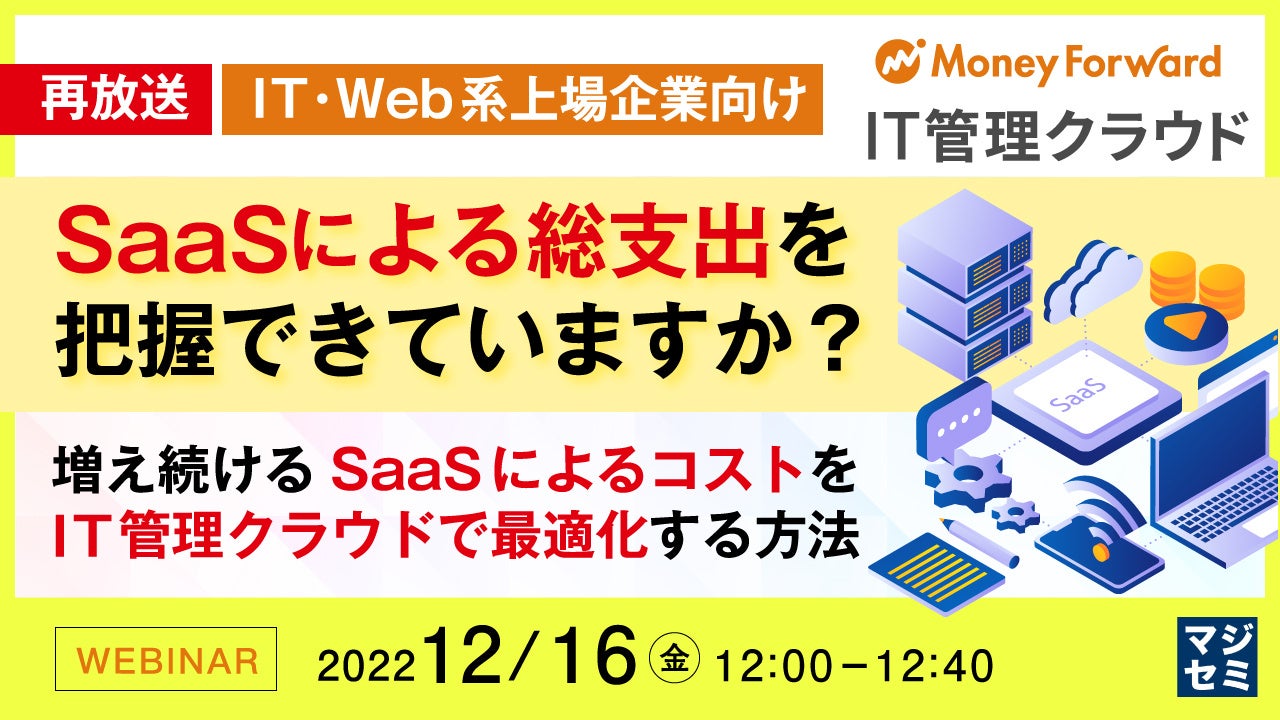 再放送 IT・Web系上場企業向け

Money Forward
IT管理クラウド

SaaSによる総支出を把握できていますか？

SaaS

増え続けるSaaSによるコストをIT管理クラウドで最適化する方法

WEBINAR 2022 12/16 金 12:00－12:40

マジセミ